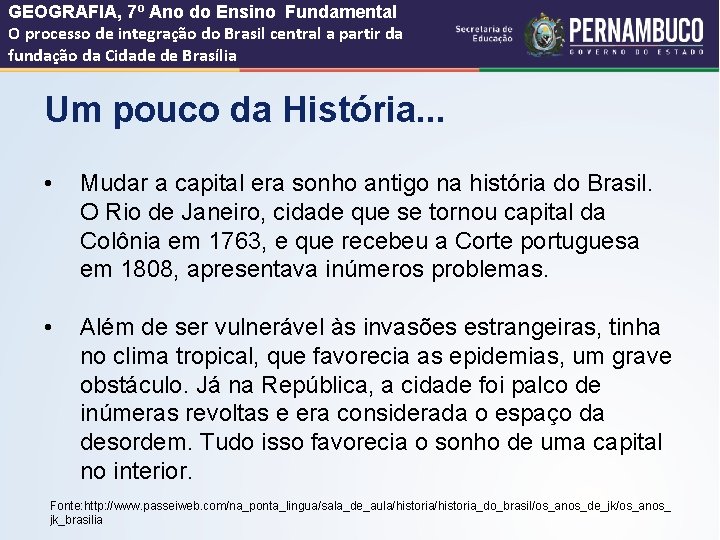 GEOGRAFIA, 7º Ano do Ensino Fundamental
O processo de integração do Brasil central a partir da fundação da Cidade de Brasília

Secretaria de Educação

PERNAMBUCO
GOVERNO DO ESTADO

Um pouco da História...

• Mudar a capital era sonho antigo na história do Brasil. O Rio de Janeiro, cidade que se tornou capital da Colônia em 1763, e que recebeu a Corte portuguesa em 1808, apresentava inúmeros problemas.

• Além de ser vulnerável às invasões estrangeiras, tinha no clima tropical, que favorecia as epidemias, um grave obstáculo. Já na República, a cidade foi palco de inúmeras revoltas e era considerada o espaço da desordem. Tudo isso favorecia o sonho de uma capital no interior.

Fonte:http://www.passeiweb.com/na_ponta_lingua/sala_de_aula/historia/historia_do_brasil/os_anos_de_jk/os_anos_jk_brasilia